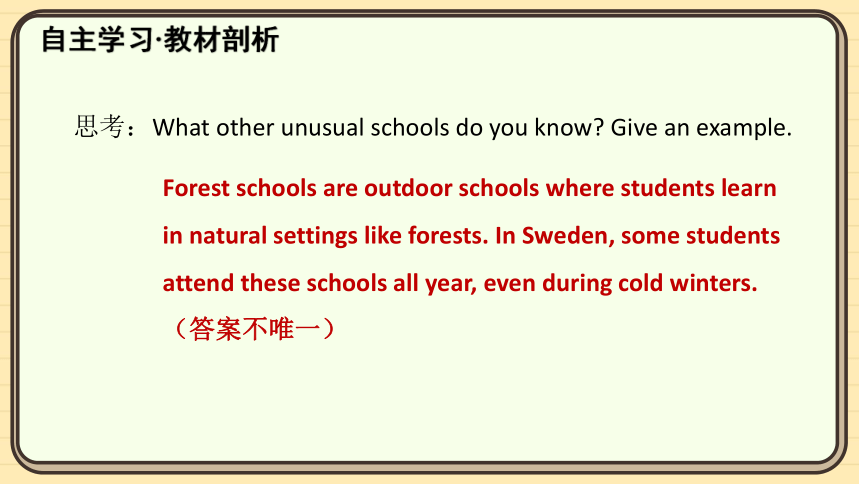 自主学习·教材剖析

思考：What other unusual schools do you know? Give an example.

Forest schools are outdoor schools where students learn in natural settings like forests. In Sweden, some students attend these schools all year, even during cold winters.
（答案不唯一）